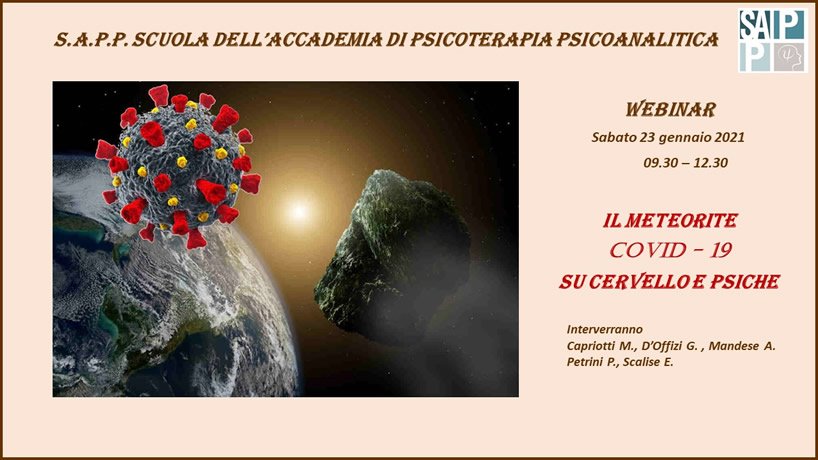 S.A.P.P. SCUOLA DELL'ACCADEMIA DI PSICOTERAPIA PSICOANALITICA

SAPP

WEBINAR
Sabato 23 gennaio 2021
09.30 – 12.30

IL METEORITE
COVID – 19
SU CERVELLO E PSICHE

Interverranno
Capriotti M., D'Offizi G. , Mandese A.
Petrini P., Scalise E.